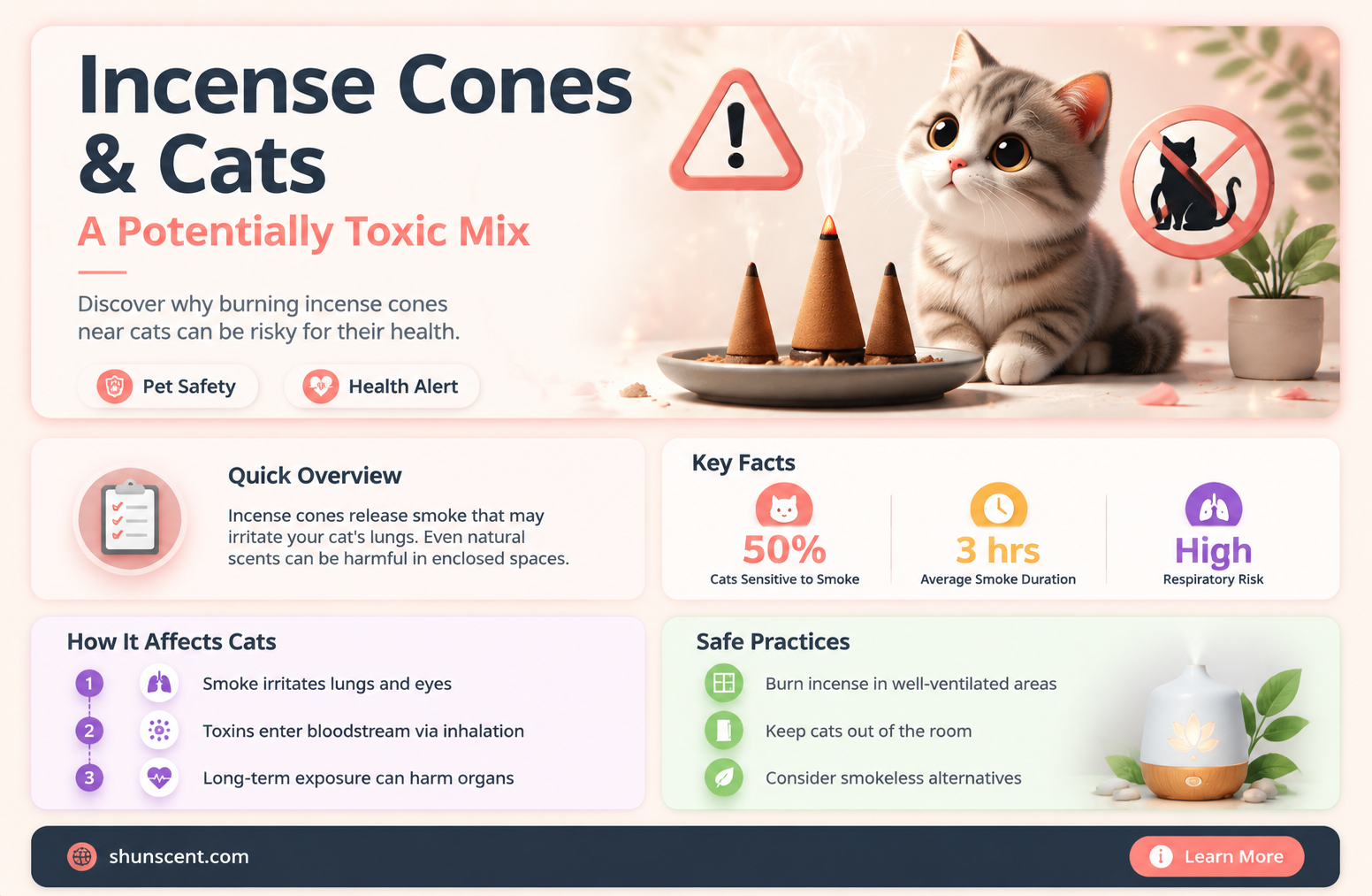 Incense Cones & Cats

A Potentially Toxic Mix

Discover why burning incense cones near cats can be risky for their health.

Pet Safety

Health Alert

Quick Overview

Incense cones release smoke that may irritate your cat's lungs. Even natural scents can be harmful in enclosed spaces.

Key Facts

50%
Cats Sensitive to Smoke

3 hrs
Average Smoke Duration

High
Respiratory Risk

How It Affects Cats

1 Smoke irritates lungs and eyes

2 Toxins enter bloodstream via inhalation

3 Long-term exposure can harm organs

Safe Practices

Burn incense in well-ventilated areas

Keep cats out of the room

Consider smokeless alternatives

shunscent.com

Learn More